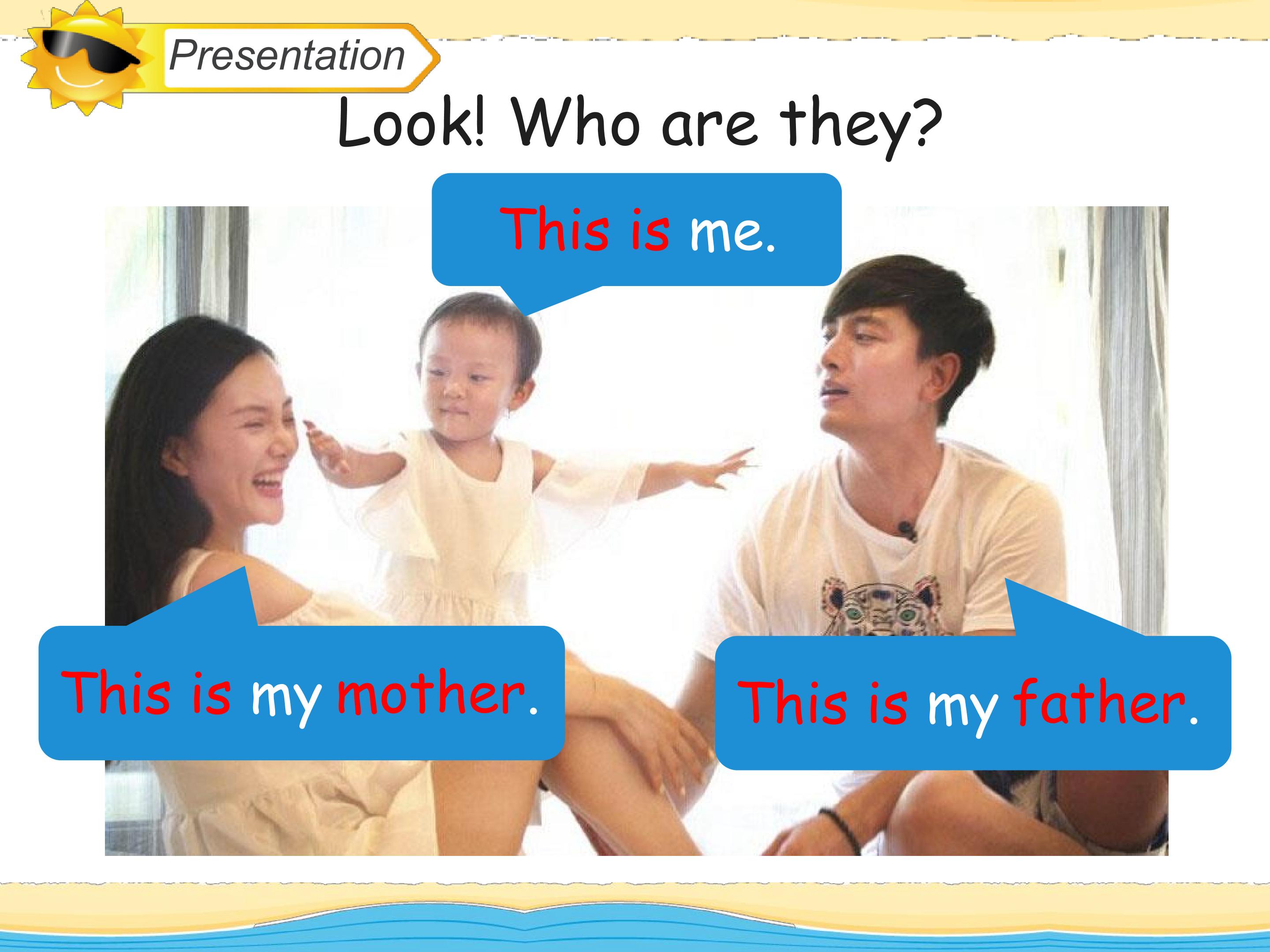 Presentation

Look! Who are they?

This is me.

This is my mother.

This is my father.